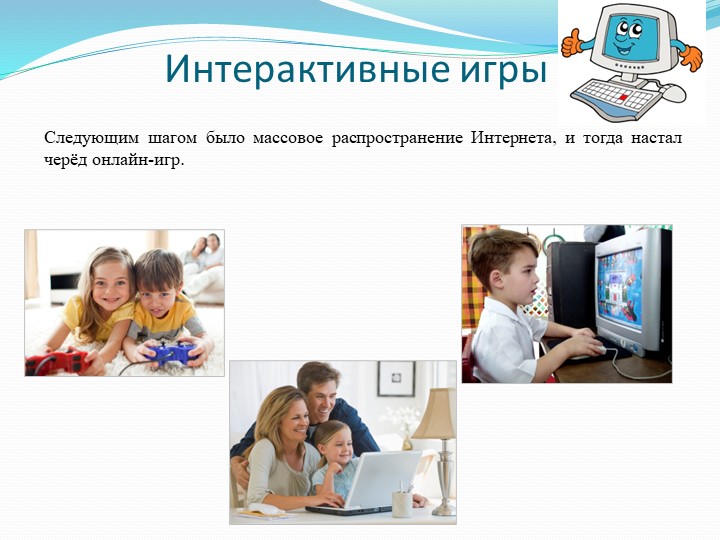 Интерактивные игры

Следующим шагом было массовое распространение Интернета, и тогда настал черёд онлайн-игр.